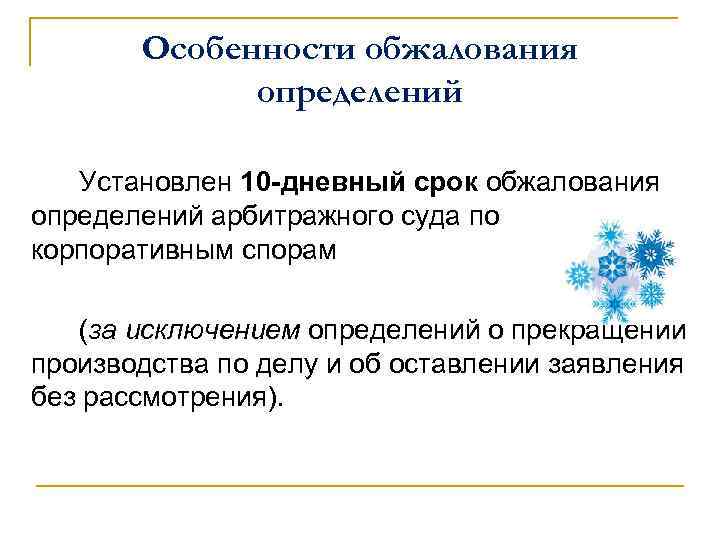 Особенности обжалования определений

Установлен 10-дневный срок обжалования определений арбитражного суда по корпоративным спорам

(за исключением определений о прекращении производства по делу и об оставлении заявления без рассмотрения).